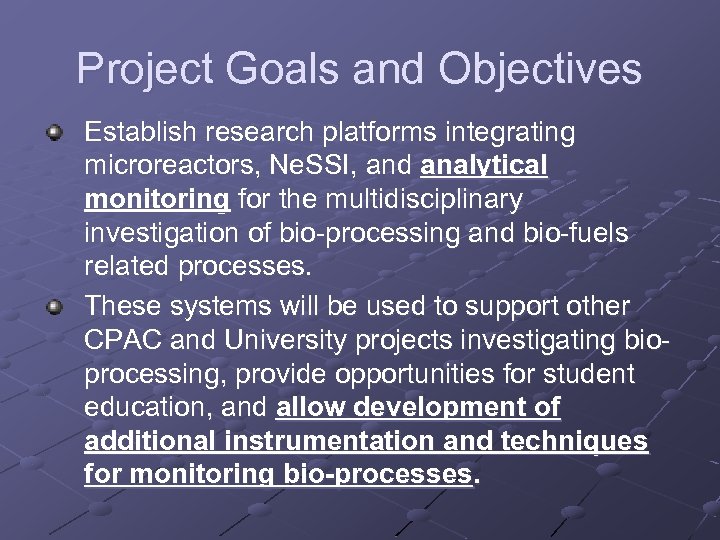 Project Goals and Objectives

Establish research platforms integrating microreactors, NeSSI, and analytical monitoring for the multidisciplinary investigation of bio-processing and bio-fuels related processes.

These systems will be used to support other CPAC and University projects investigating bio-processing, provide opportunities for student education, and allow development of additional instrumentation and techniques for monitoring bio-processes.